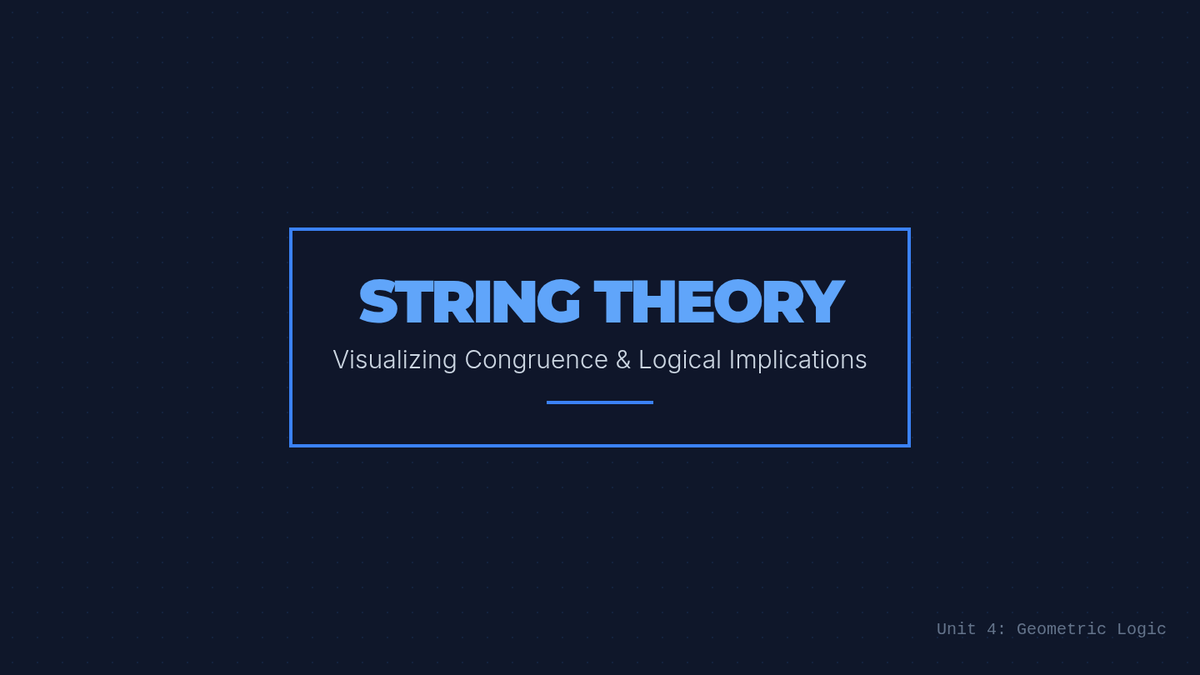 STRING THEORY

Visualizing Congruence & Logical Implications

Unit 4: Geometric Logic